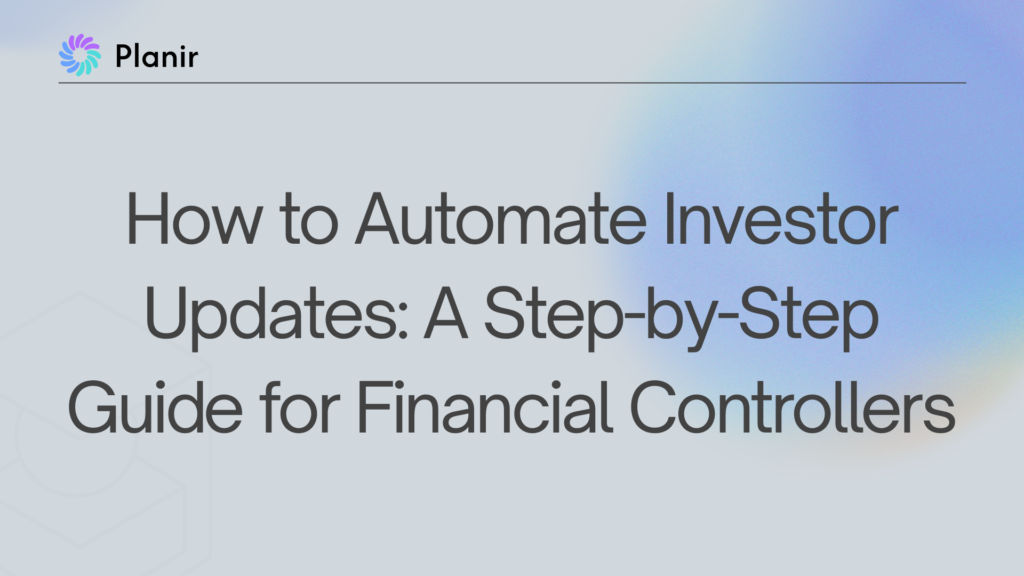 Planir

How to Automate Investor Updates: A Step-by-Step Guide for Financial Controllers